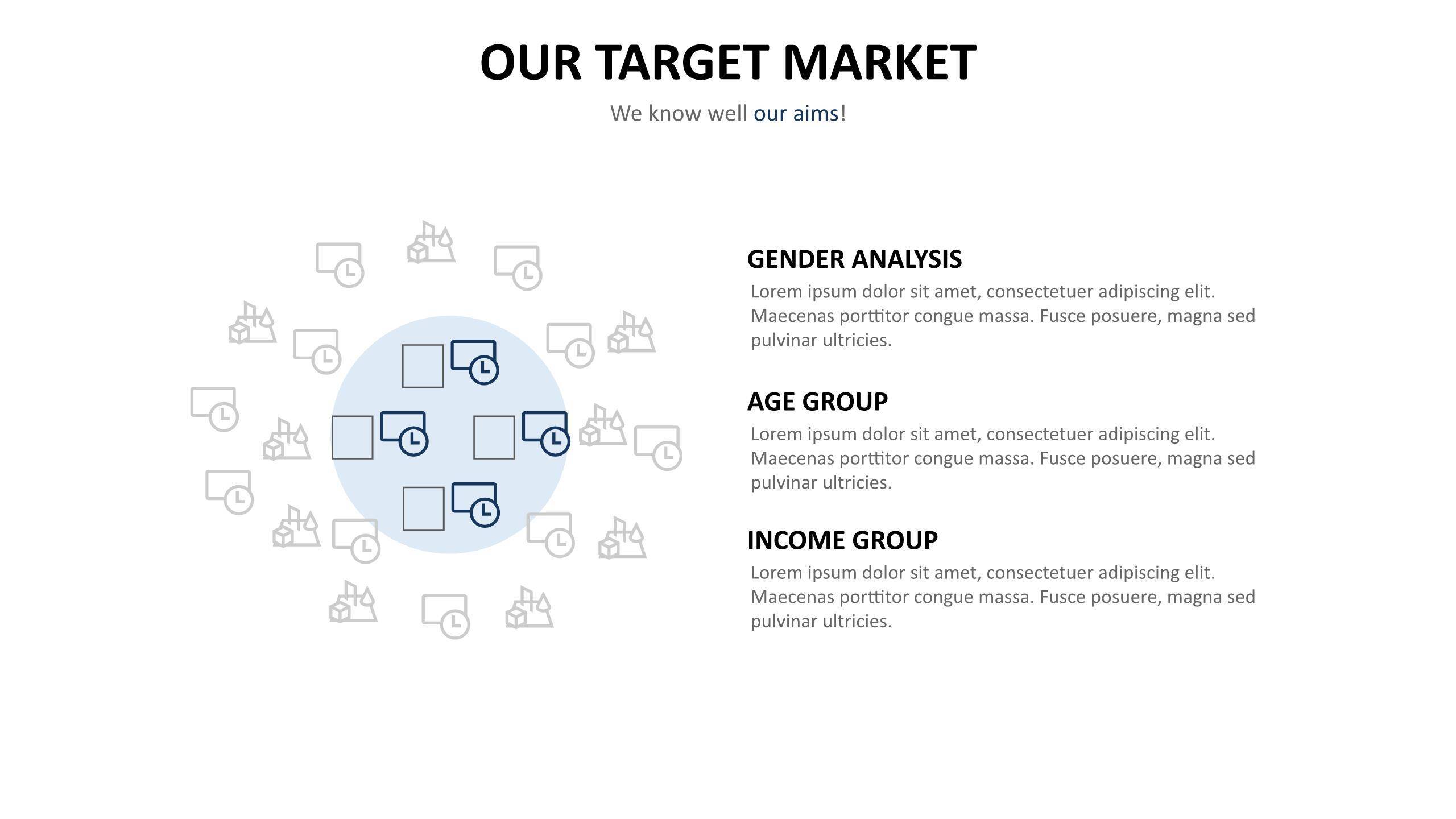 OUR TARGET MARKET

We know well our aims!

GENDER ANALYSIS

Lorem ipsum dolor sit amet, consectetuer adipiscing elit. Maecenas porttitor congue massa. Fusce posuere, magna sed pulvinar ultricies.

AGE GROUP

Lorem ipsum dolor sit amet, consectetuer adipiscing elit. Maecenas porttitor congue massa. Fusce posuere, magna sed pulvinar ultricies.

INCOME GROUP

Lorem ipsum dolor sit amet, consectetuer adipiscing elit. Maecenas porttitor congue massa. Fusce posuere, magna sed pulvinar ultricies.